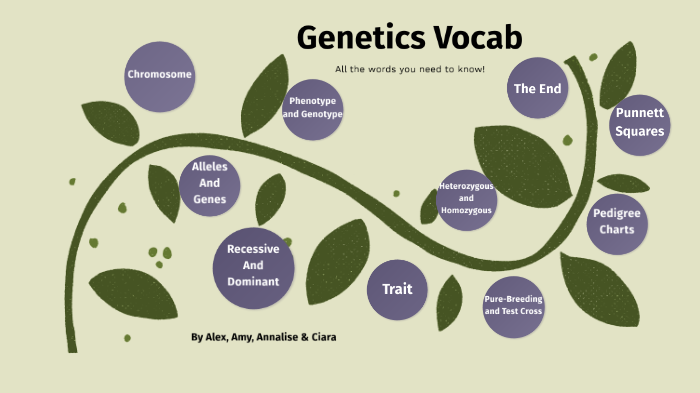 Genetics Vocab

All the words you need to know!

Chromosome

Phenotype and Genotype

The End

Punnett Squares

Alleles And Genes

Heterozygous and Homozygous

Pedigree Charts

Recessive And Dominant

Trait

Pure-Breeding and Test Cross

By Alex, Amy, Annalise & Ciara